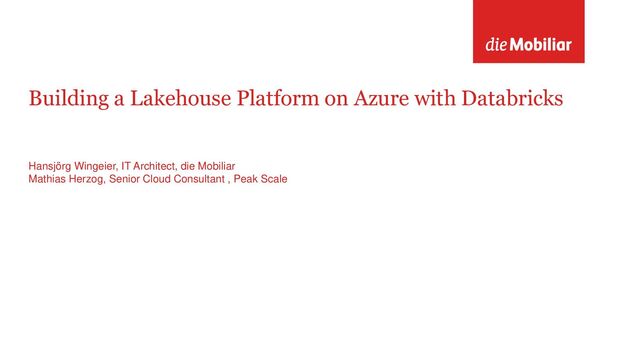 die Mobiliar

Building a Lakehouse Platform on Azure with Databricks

Hansjörg Wingeier, IT Architect, die Mobiliar
Mathias Herzog, Senior Cloud Consultant , Peak Scale